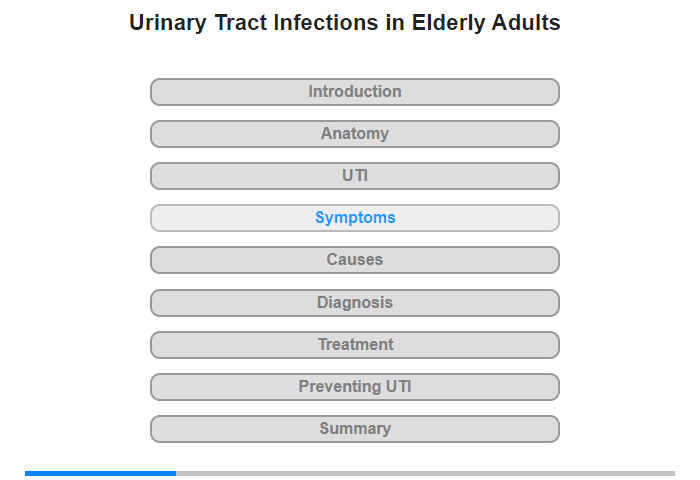 Urinary Tract Infections in Elderly Adults

Introduction

Anatomy

UTI

Symptoms

Causes

Diagnosis

Treatment

Preventing UTI

Summary